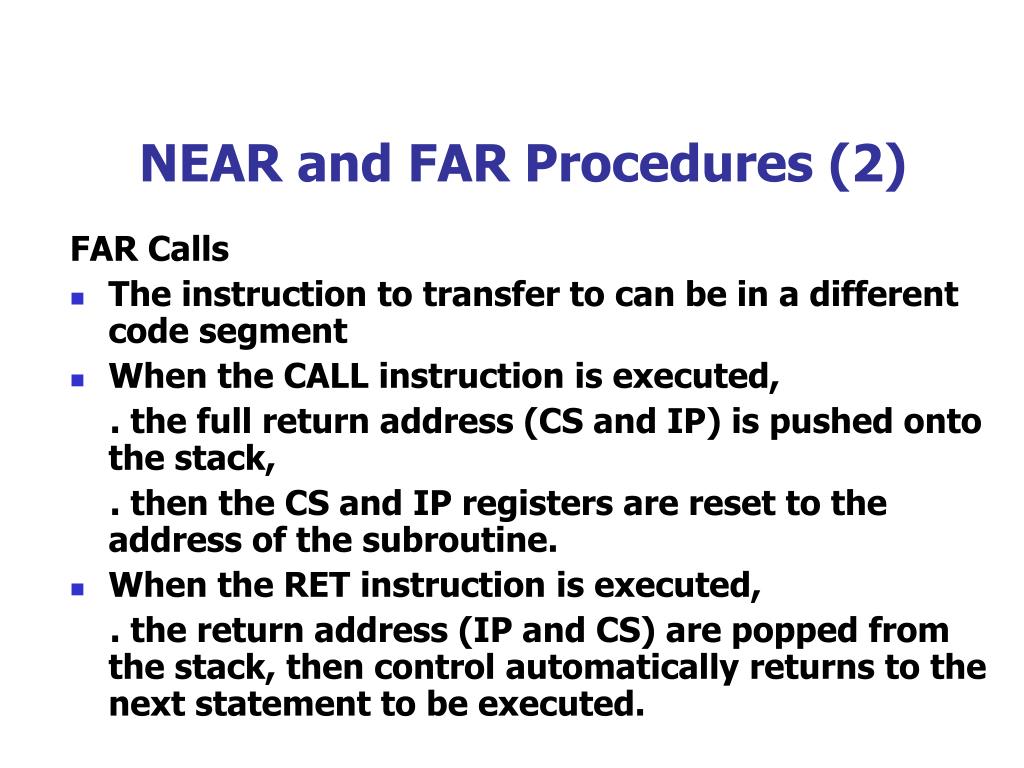 NEAR and FAR Procedures (2)

FAR Calls

- The instruction to transfer to can be in a different code segment
- When the CALL instruction is executed,

. the full return address (CS and IP) is pushed onto the stack,

. then the CS and IP registers are reset to the address of the subroutine.

- When the RET instruction is executed,

. the return address (IP and CS) are popped from the stack, then control automatically returns to the next statement to be executed.